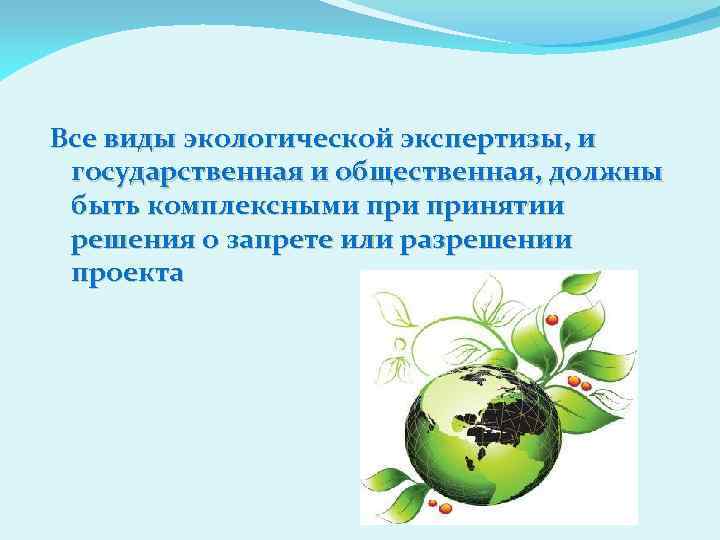 Все виды экологической экспертизы, и государственная и общественная, должны быть комплексными при принятии решения о запрете или разрешении проекта